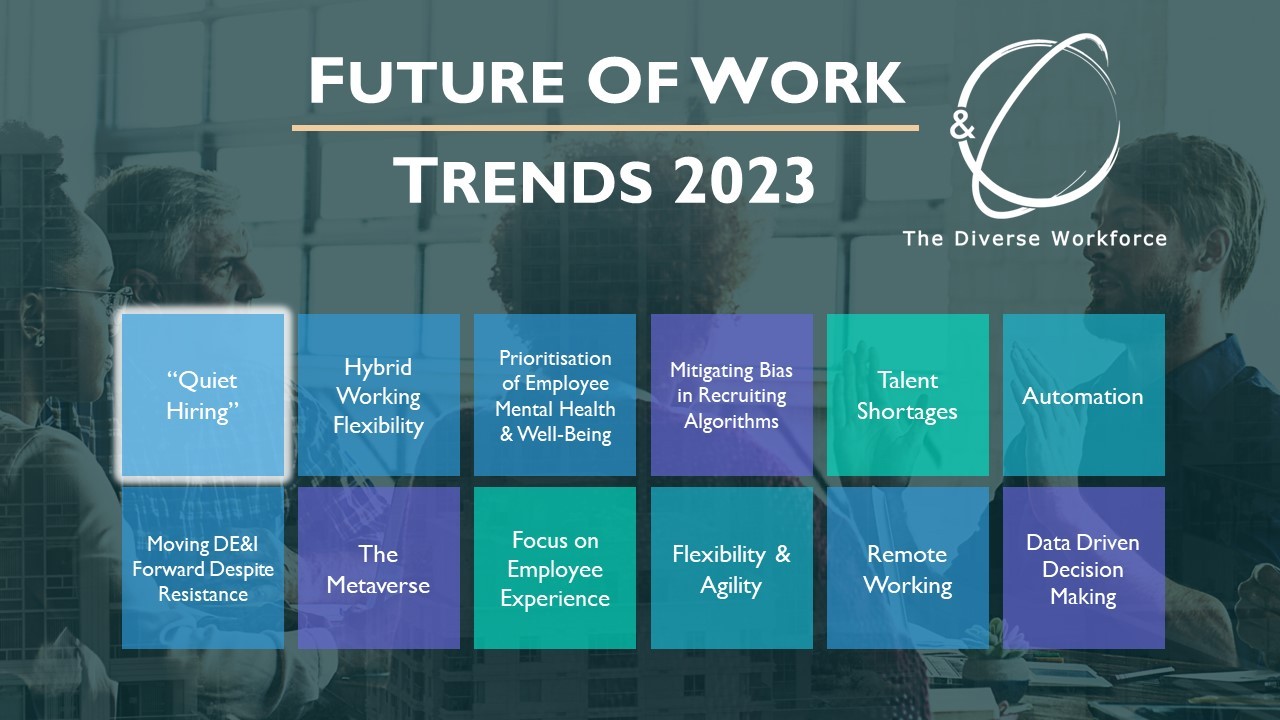 FUTURE OF WORK
TRENDS 2023

&
The Diverse Workforce

"Quiet Hiring"

Hybrid Working Flexibility

Prioritisation of Employee Mental Health & Well-Being

Mitigating Bias in Recruiting Algorithms

Talent Shortages

Automation

Moving DE&I Forward Despite Resistance

The Metaverse

Focus on Employee Experience

Flexibility & Agility

Remote Working

Data Driven Decision Making